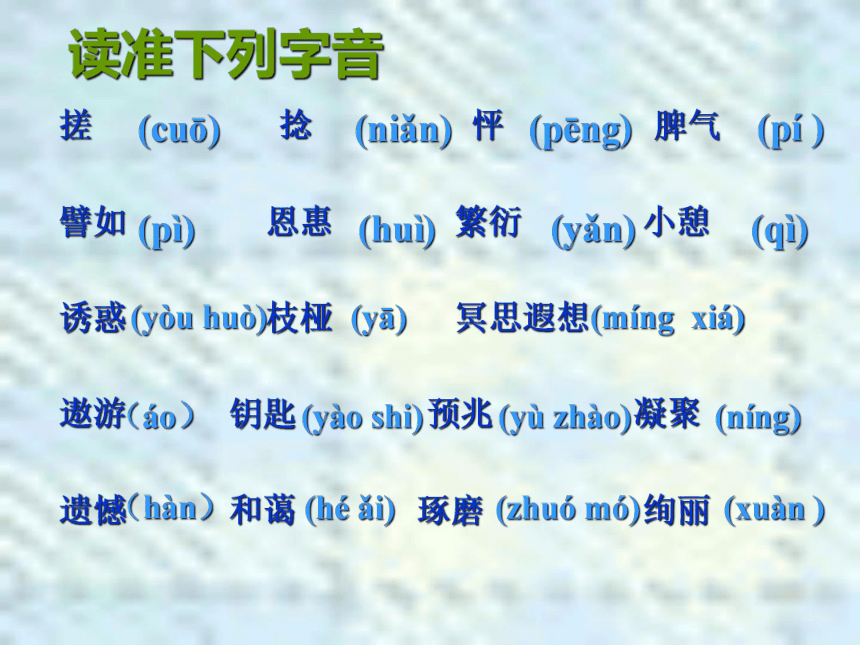 读准下列字音

搓 (cuō) 捻 (niǎn) 怦 (pēng) 脾气 (pí )

譬如 (pì) 恩惠 (huì) 繁衍 (yǎn) 小憩 (qì)

诱惑 (yòu huò) 枝桠 (yā) 冥思遐想 (míng xiá)

遨游（áo） 钥匙 (yào shi) 预兆 (yù zhào) 凝聚 (níng)

遗憾（hàn） 和蔼 (hé ǎi) 琢磨 (zhuó mó) 绚丽 (xuàn )